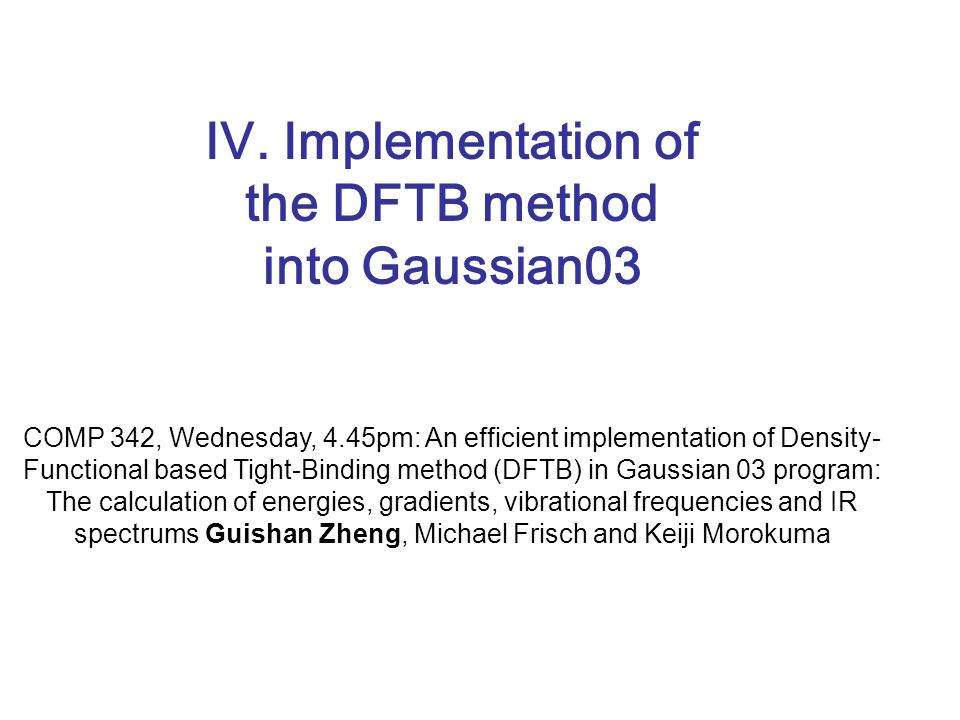 IV. Implementation of the DFTB method into Gaussian03

COMP 342, Wednesday, 4.45pm: An efficient implementation of Density-Functional based Tight-Binding method (DFTB) in Gaussian 03 program: The calculation of energies, gradients, vibrational frequencies and IR spectrums Guishan Zheng, Michael Frisch and Keiji Morokuma